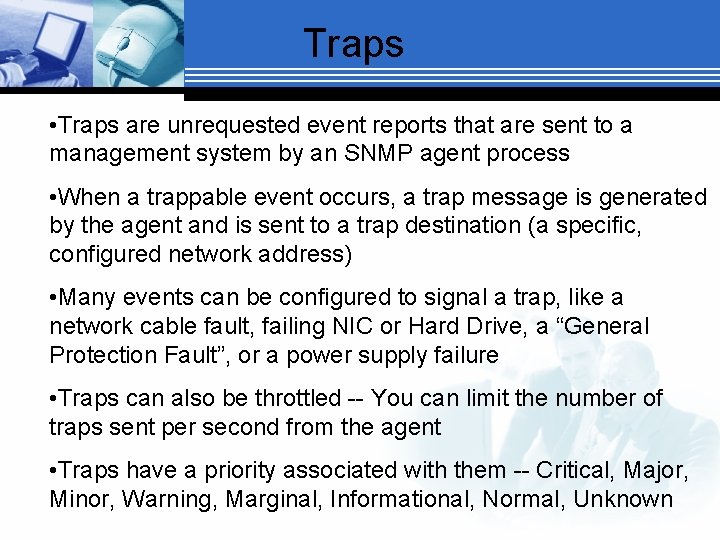 Traps

•Traps are unrequested event reports that are sent to a management system by an SNMP agent process

•When a trappable event occurs, a trap message is generated by the agent and is sent to a trap destination (a specific, configured network address)

•Many events can be configured to signal a trap, like a network cable fault, failing NIC or Hard Drive, a “General Protection Fault”, or a power supply failure

•Traps can also be throttled -- You can limit the number of traps sent per second from the agent

•Traps have a priority associated with them -- Critical, Major, Minor, Warning, Marginal, Informational, Normal, Unknown